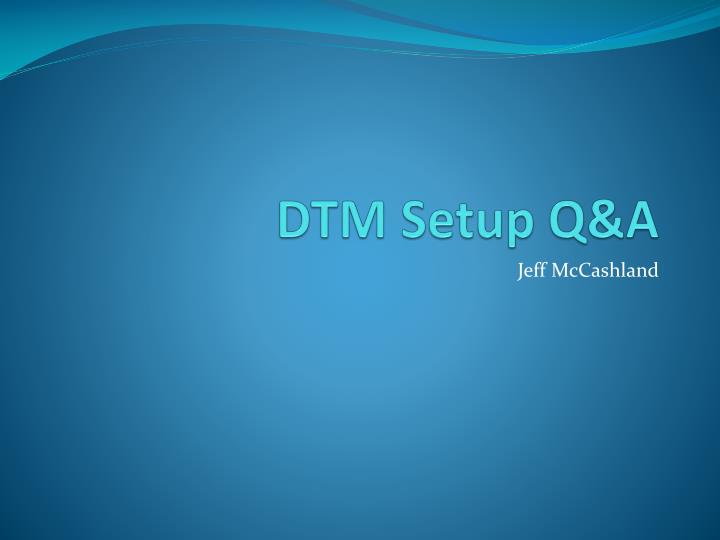 DTM Setup Q&A

Jeff McCashland